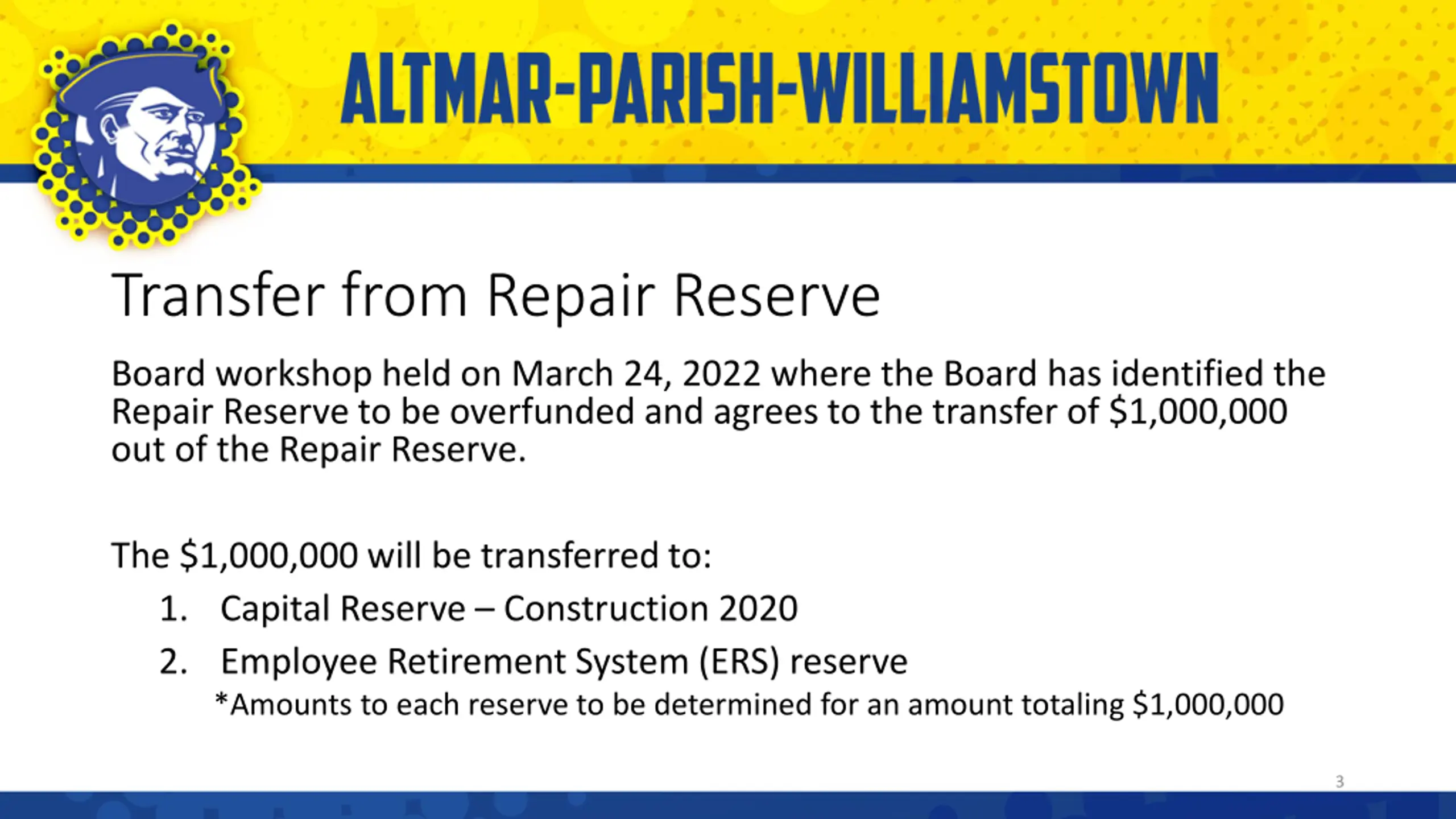 ALTMAR-PARISH-WILLIAMSTOWN

Transfer from Repair Reserve

Board workshop held on March 24, 2022 where the Board has identified the Repair Reserve to be overfunded and agrees to the transfer of \$1,000,000 out of the Repair Reserve.

The \$1,000,000 will be transferred to:

1. Capital Reserve – Construction 2020
2. Employee Retirement System (ERS) reserve

*Amounts to each reserve to be determined for an amount totaling \$1,000,000

3